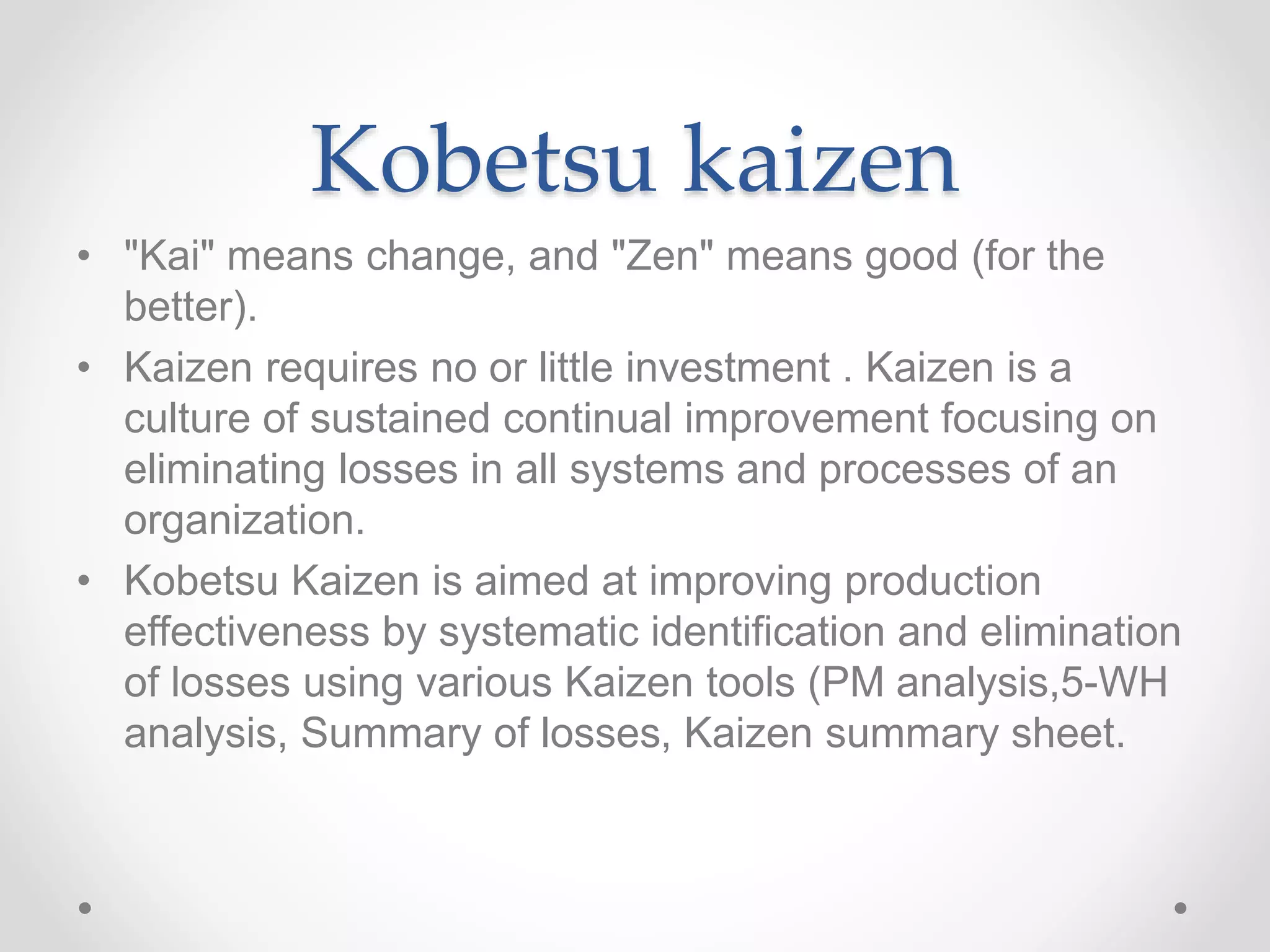 Kobetsu kaizen

• "Kai" means change, and "Zen" means good (for the better).

• Kaizen requires no or little investment . Kaizen is a culture of sustained continual improvement focusing on eliminating losses in all systems and processes of an organization.

• Kobetsu Kaizen is aimed at improving production effectiveness by systematic identification and elimination of losses using various Kaizen tools (PM analysis,5-WH analysis, Summary of losses, Kaizen summary sheet.